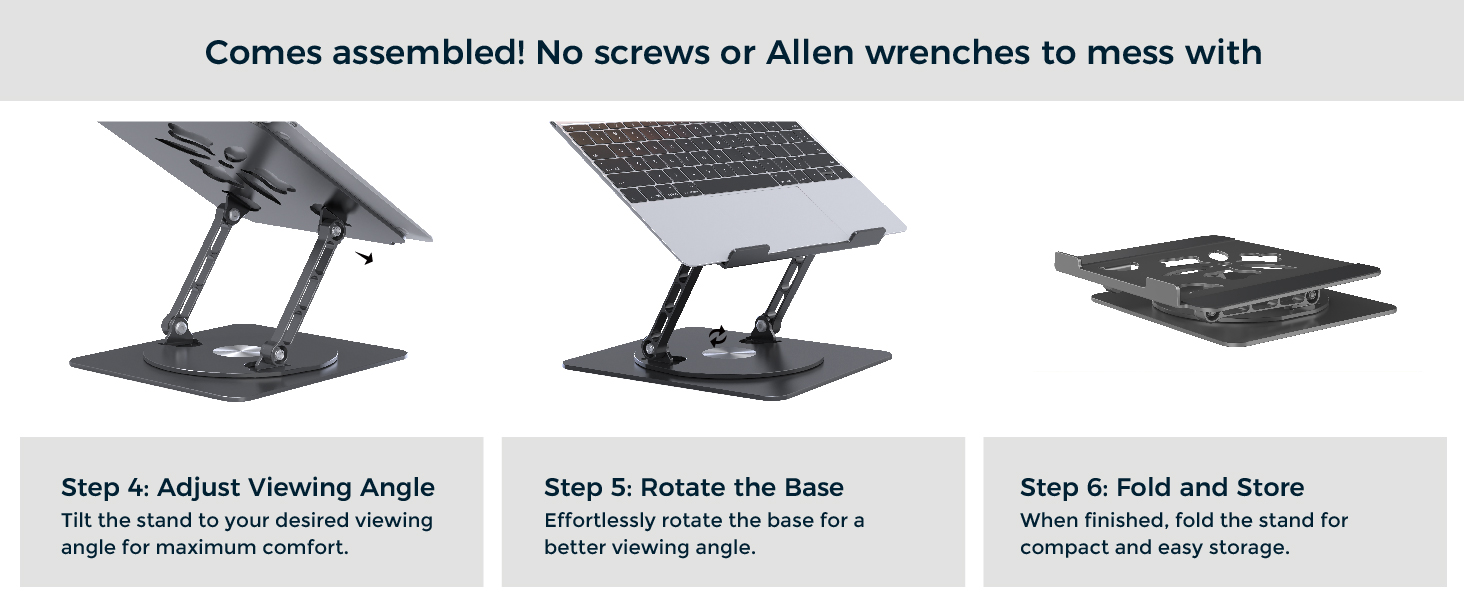 Comes assembled! No screws or Allen wrenches to mess with

Step 4: Adjust Viewing Angle
Tilt the stand to your desired viewing angle for maximum comfort.

Step 5: Rotate the Base
Effortlessly rotate the base for a better viewing angle.

Step 6: Fold and Store
When finished, fold the stand for compact and easy storage.